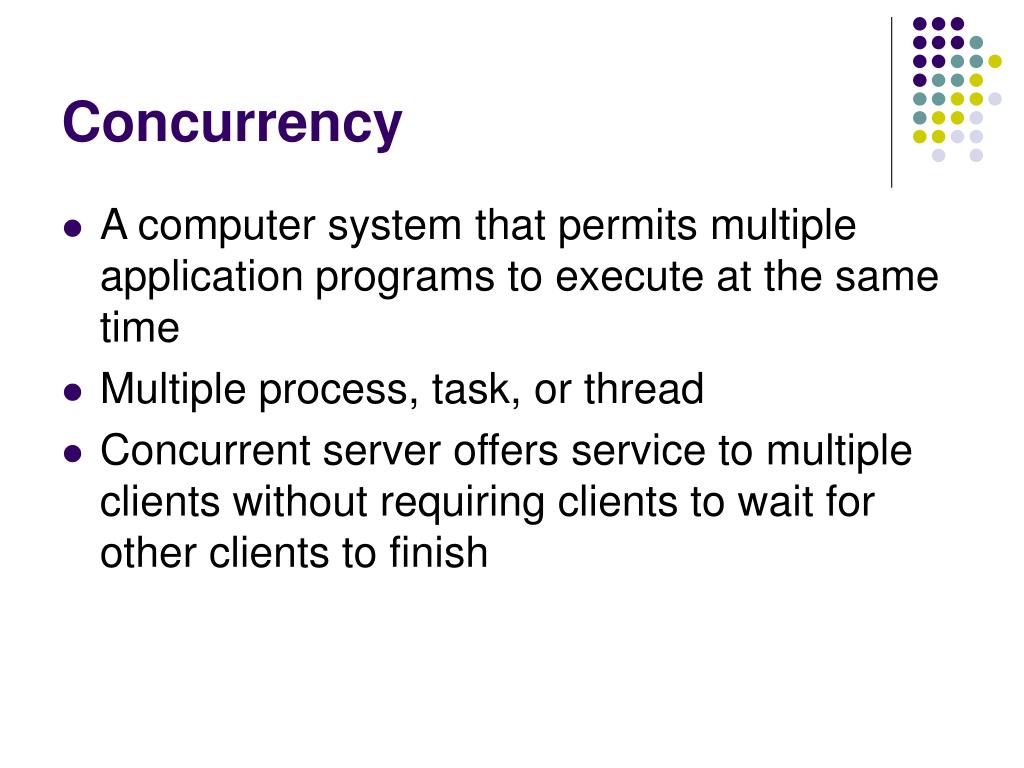 Concurrency

- A computer system that permits multiple application programs to execute at the same time
- Multiple process, task, or thread
- Concurrent server offers service to multiple clients without requiring clients to wait for other clients to finish